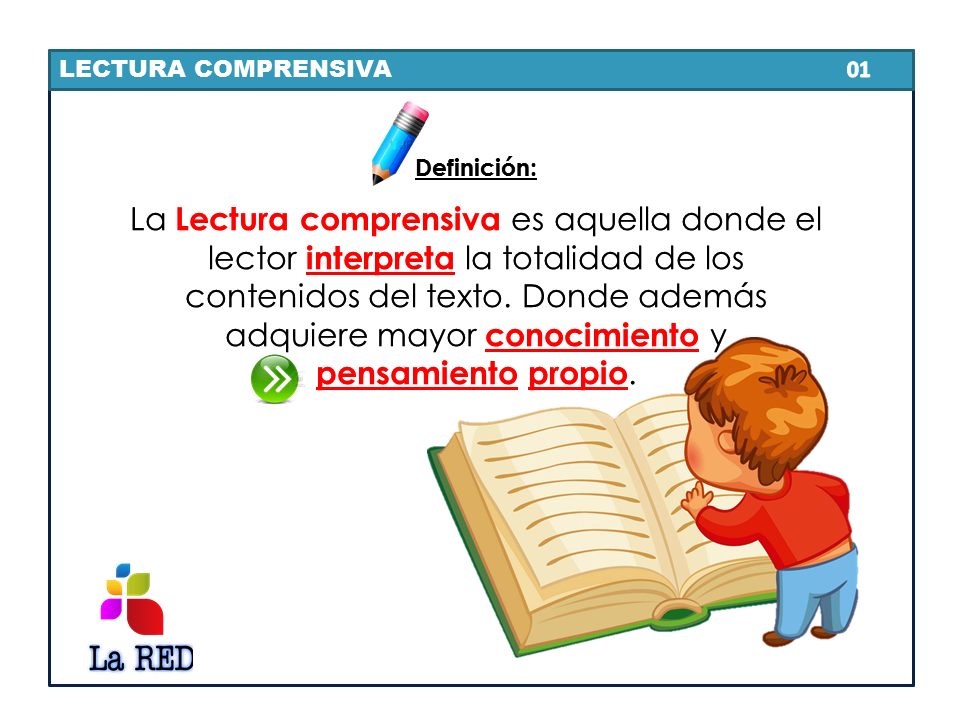 LECTURA COMPRENSIVA 01

Definición:

La Lectura comprensiva es aquella donde el lector interpreta la totalidad de los contenidos del texto. Donde además adquiere mayor conocimiento y pensamiento propio.

La RED